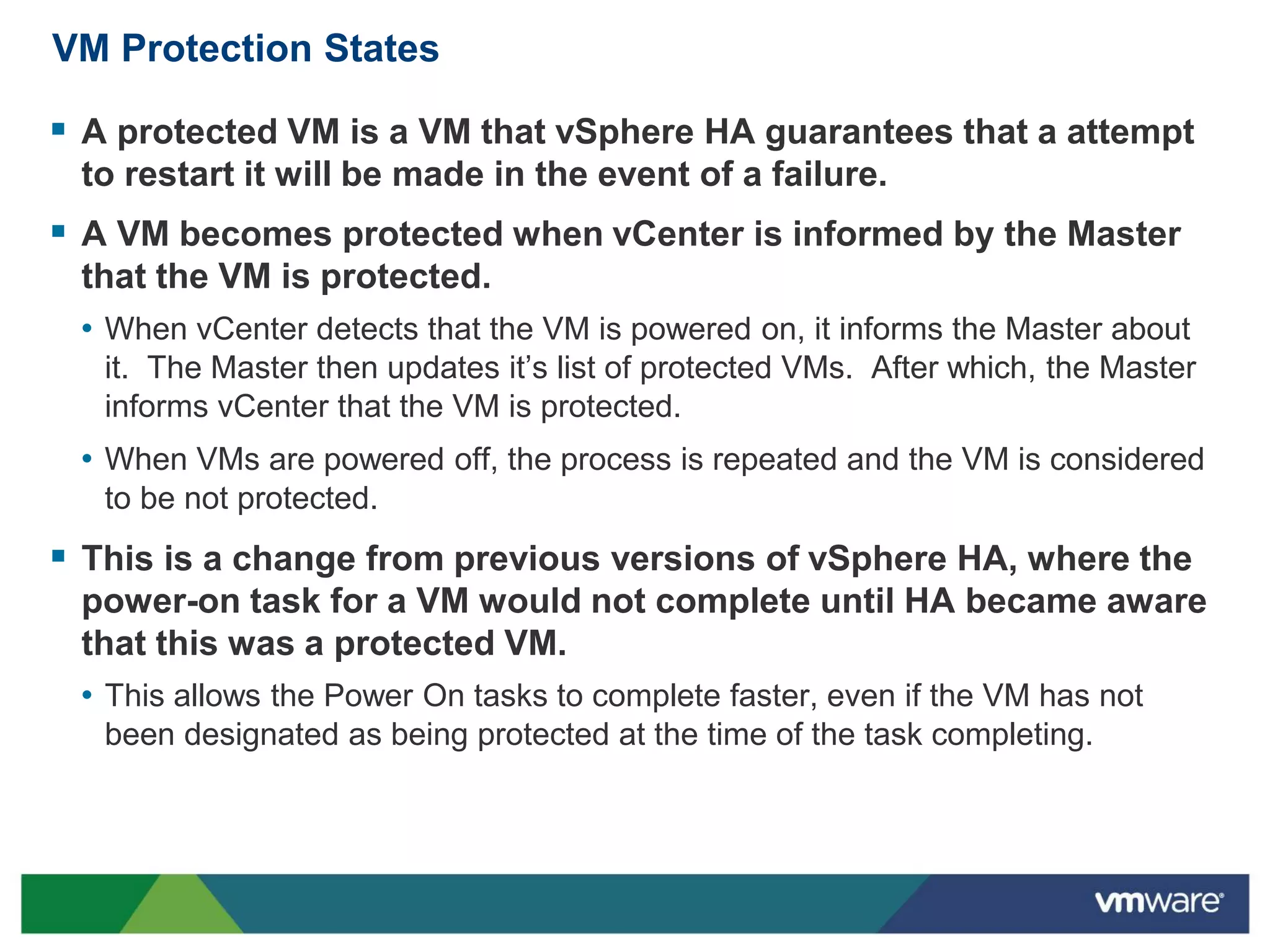 VM Protection States

▪ A protected VM is a VM that vSphere HA guarantees that a attempt to restart it will be made in the event of a failure.

▪ A VM becomes protected when vCenter is informed by the Master that the VM is protected.

• When vCenter detects that the VM is powered on, it informs the Master about it. The Master then updates it's list of protected VMs. After which, the Master informs vCenter that the VM is protected.

• When VMs are powered off, the process is repeated and the VM is considered to be not protected.

▪ This is a change from previous versions of vSphere HA, where the power-on task for a VM would not complete until HA became aware that this was a protected VM.

• This allows the Power On tasks to complete faster, even if the VM has not been designated as being protected at the time of the task completing.

vmware®